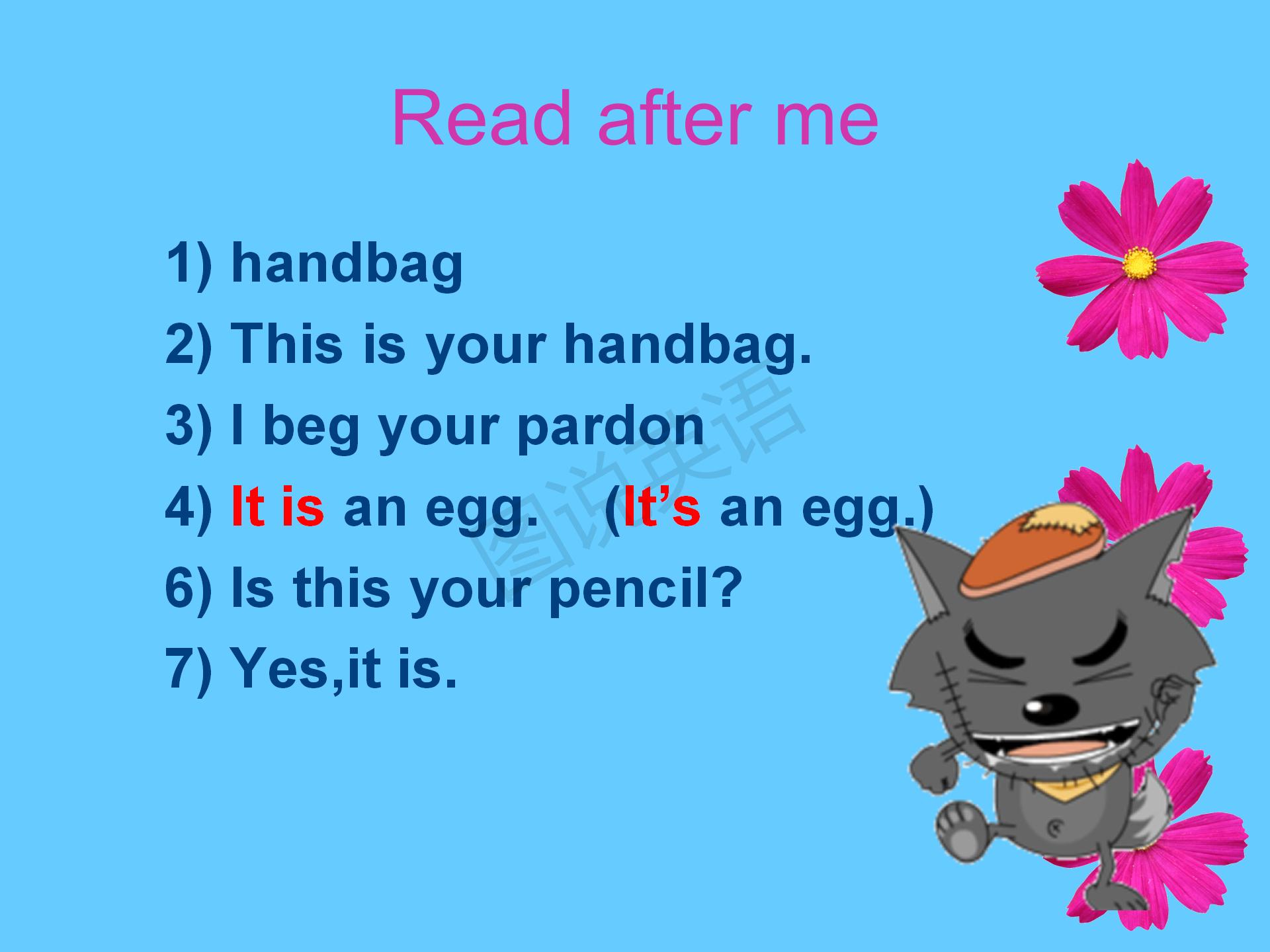 Read after me

1) handbag

2) This is your handbag.

3) I beg your pardon

4) It is an egg. (It's an egg.)

6) Is this your pencil?

7) Yes,it is.

图说英语